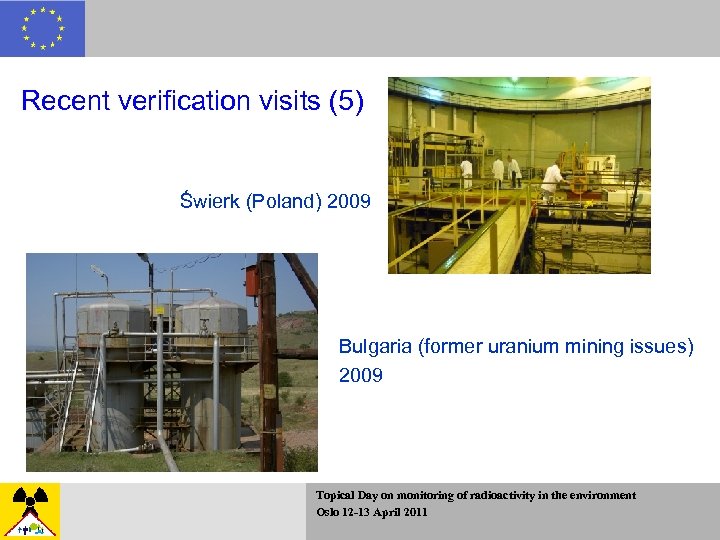 Recent verification visits (5)

Świerk (Poland) 2009

Bulgaria (former uranium mining issues) 2009

Topical Day on monitoring of radioactivity in the environment
Oslo 12-13 April 2011